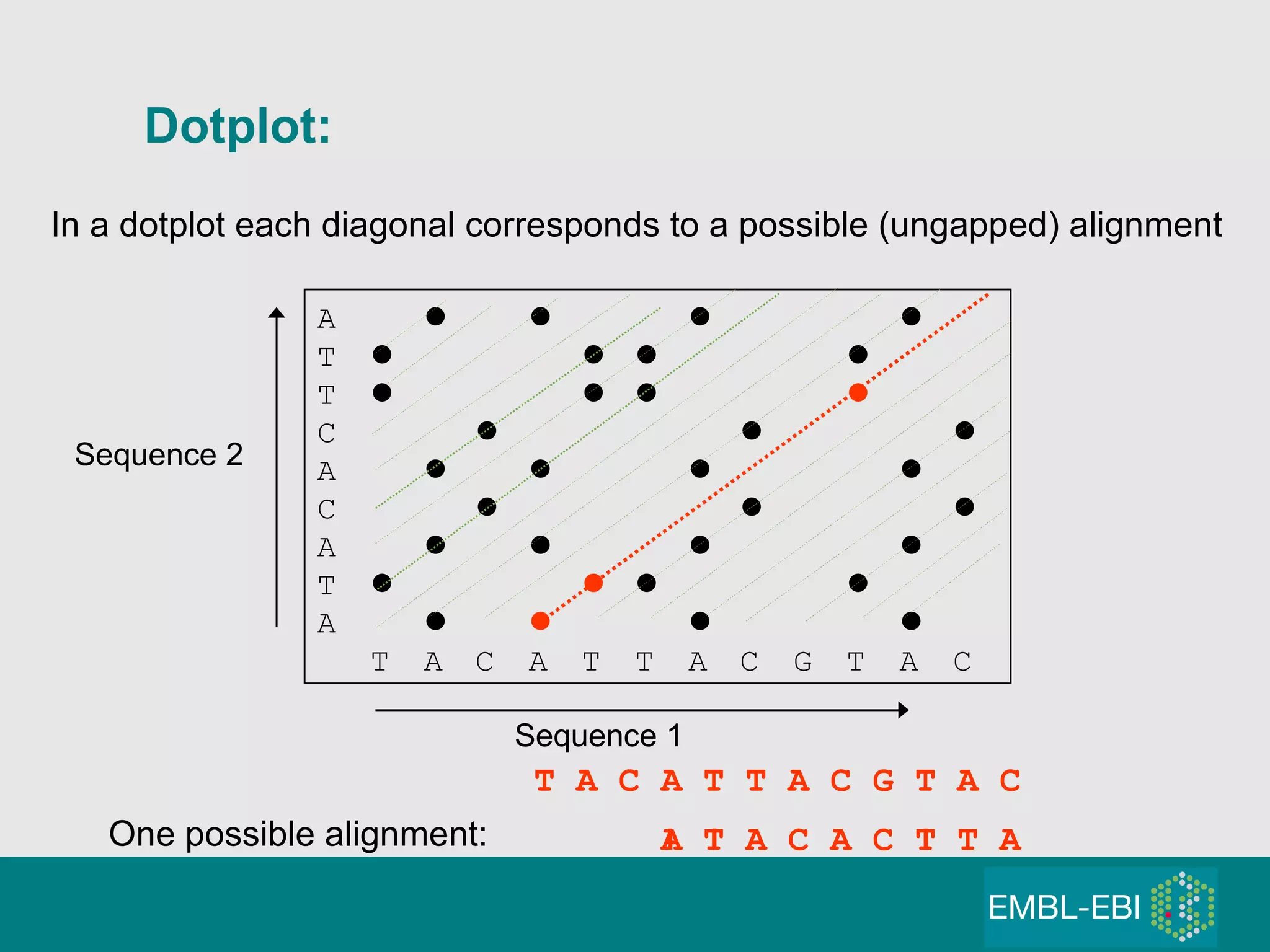 Dotplot:

In a dotplot each diagonal corresponds to a possible (ungapped) alignment

Sequence 2

A
T
T
C
A
C
A
T
A

T A C A T T A C G T A C

Sequence 1

T A C A T T A C G T A C

One possible alignment:

A T A C A C T T A

EMBL-EBI